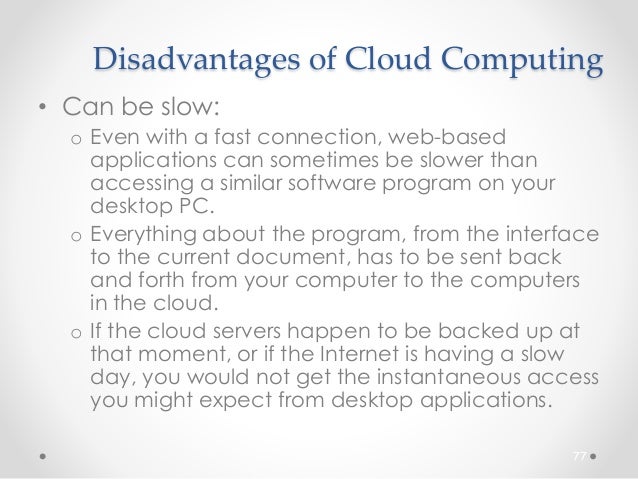 Disadvantages of Cloud Computing

• Can be slow:

o Even with a fast connection, web-based applications can sometimes be slower than accessing a similar software program on your desktop PC.

o Everything about the program, from the interface to the current document, has to be sent back and forth from your computer to the computers in the cloud.

o If the cloud servers happen to be backed up at that moment, or if the Internet is having a slow day, you would not get the instantaneous access you might expect from desktop applications.

77